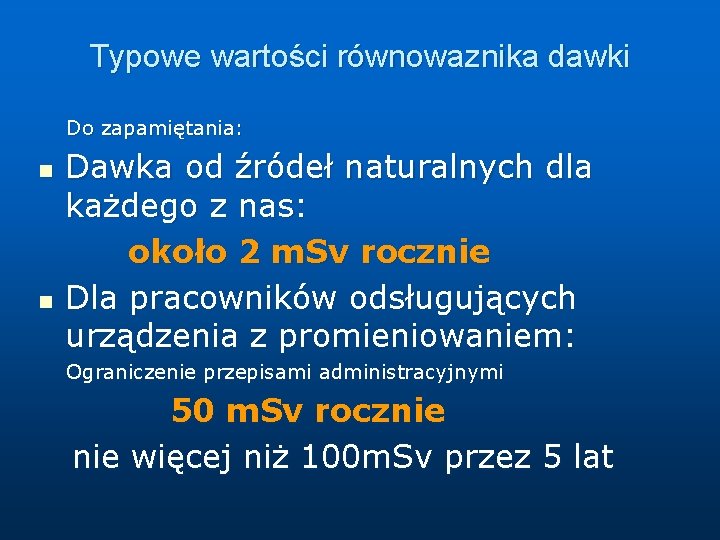 Typowe wartości równowaznika dawki

Do zapamiętania:

- Dawka od źródeł naturalnych dla każdego z nas:

około 2 mSv rocznie

- Dla pracowników odsługujących urządzenia z promieniowaniem:

Ograniczenie przepisami administracyjnymi

50 mSv rocznie

nie więcej niż 100mSv przez 5 lat